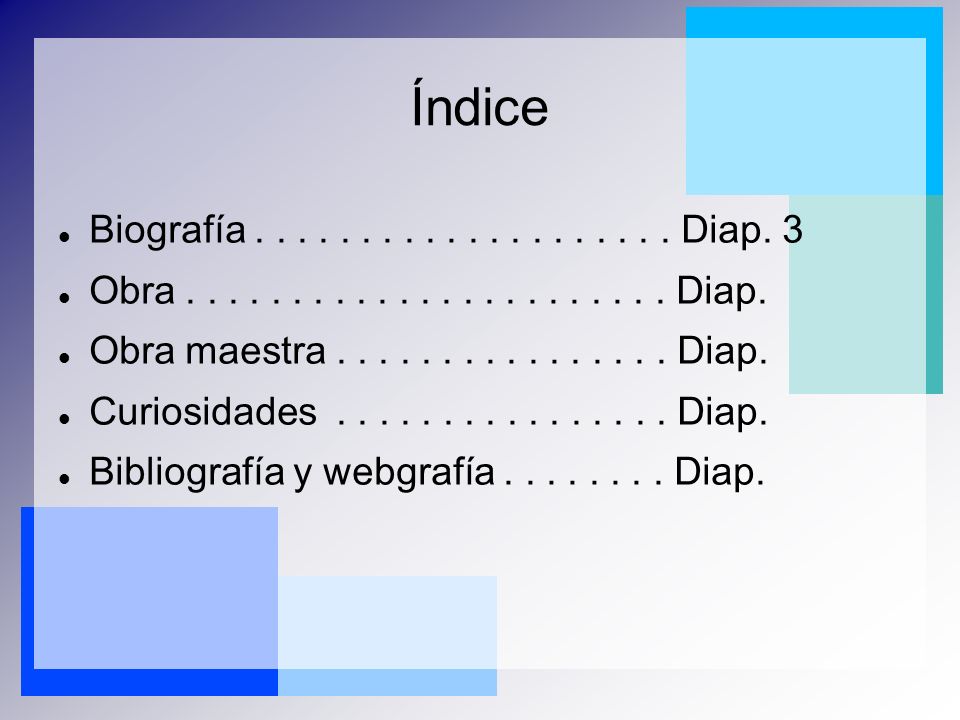 Índice

- Biografía . . . . . . . . . . . . . . . . . . . . Diap. 3
- Obra . . . . . . . . . . . . . . . . . . . . . . . Diap.
- Obra maestra . . . . . . . . . . . . . . . . Diap.
- Curiosidades . . . . . . . . . . . . . . . . Diap.
- Bibliografía y webgrafía . . . . . . . . Diap.